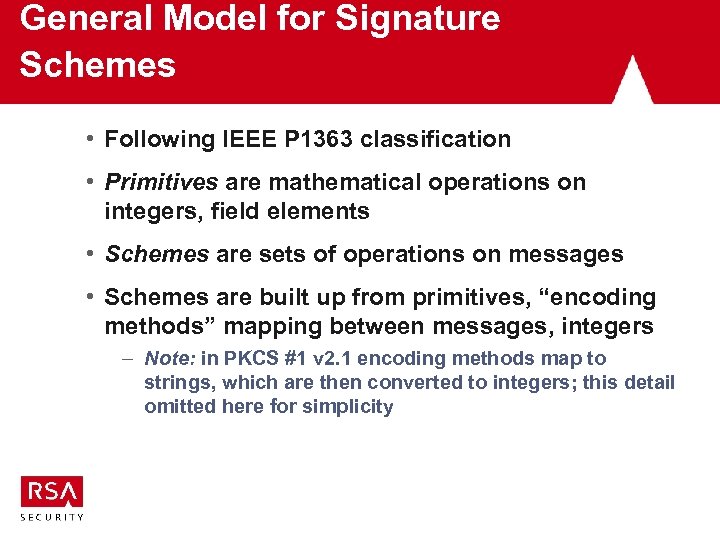 General Model for Signature Schemes

• Following IEEE P1363 classification

• Primitives are mathematical operations on integers, field elements

• Schemes are sets of operations on messages

• Schemes are built up from primitives, “encoding methods” mapping between messages, integers

– Note: in PKCS #1 v2.1 encoding methods map to strings, which are then converted to integers; this detail omitted here for simplicity

RSA
SECURITY